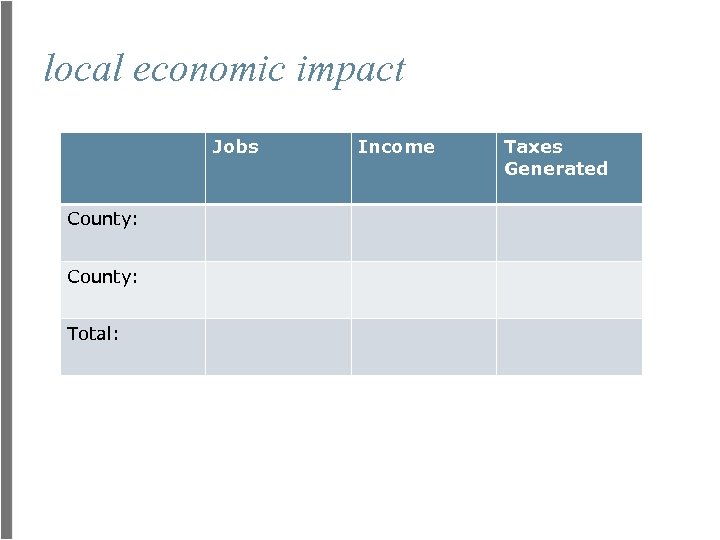 local economic impact

| | Jobs | Income | Taxes Generated |
|---|---|---|---|
| County: | | | |
| County: | | | |
| Total: | | | |